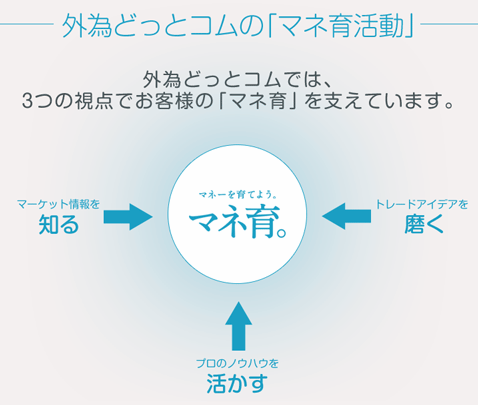 外為どっとコムの「マネ育活動」

外為どっとコムでは、
3つの視点でお客様の「マネ育」を支えています。

マーケット情報を
知る

マネーを育てよう。
マネ育。

トレードアイデアを
磨く

プロのノウハウを
活かす